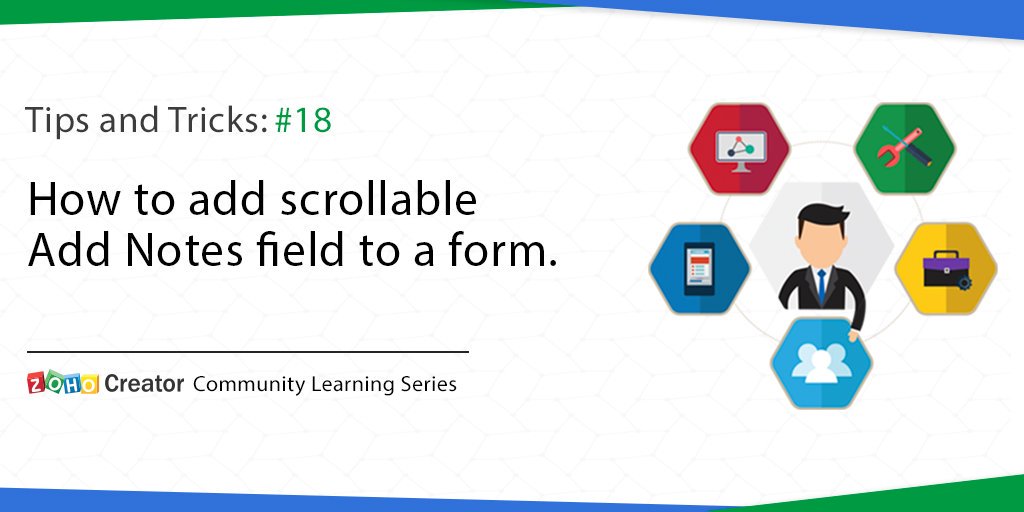 Tips and Tricks: #18

How to add scrollable Add Notes field to a form.

ZOHO Creator Community Learning Series